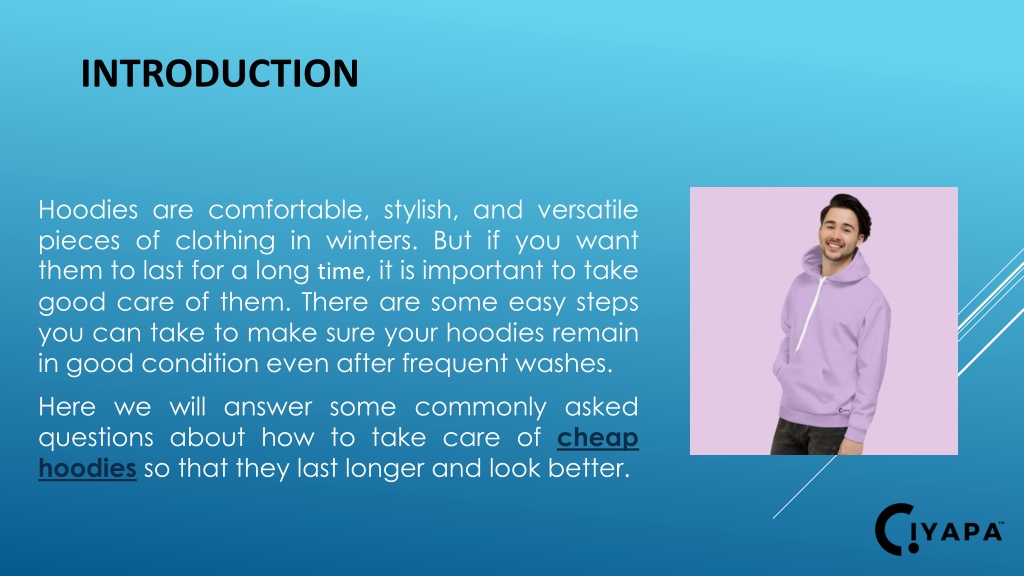 INTRODUCTION

Hoodies are comfortable, stylish, and versatile pieces of clothing in winters. But if you want them to last for a long time, it is important to take good care of them. There are some easy steps you can take to make sure your hoodies remain in good condition even after frequent washes.

Here we will answer some commonly asked questions about how to take care of cheap hoodies so that they last longer and look better.

CIYAPA™